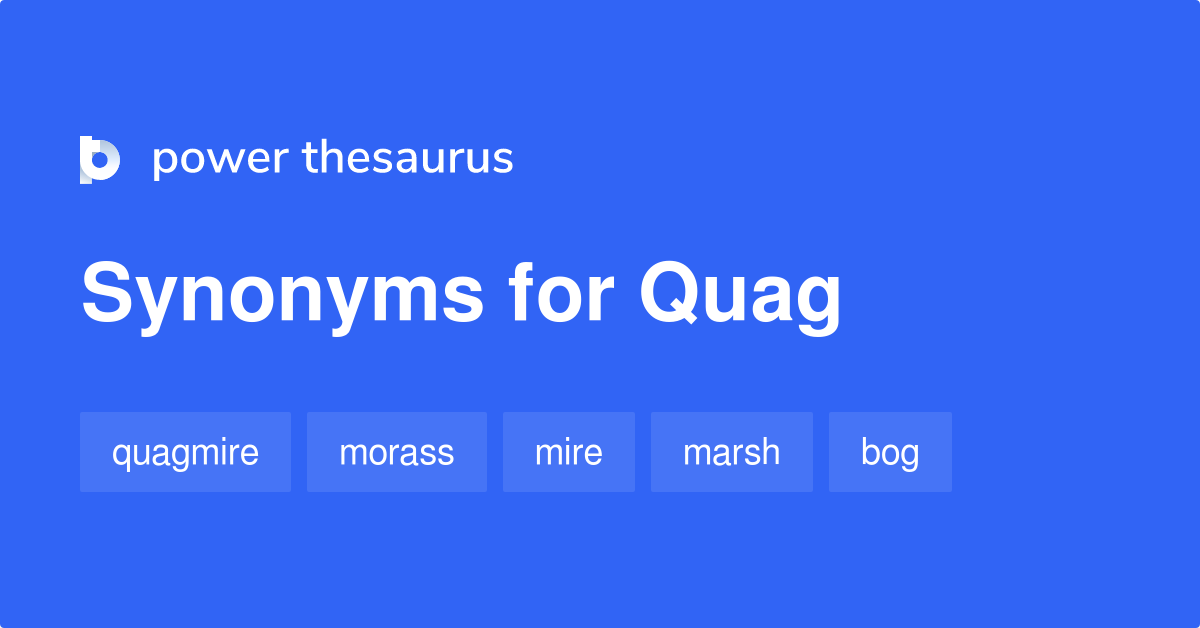 power thesaurus

Synonyms for Quag

quagmire morass mire marsh bog